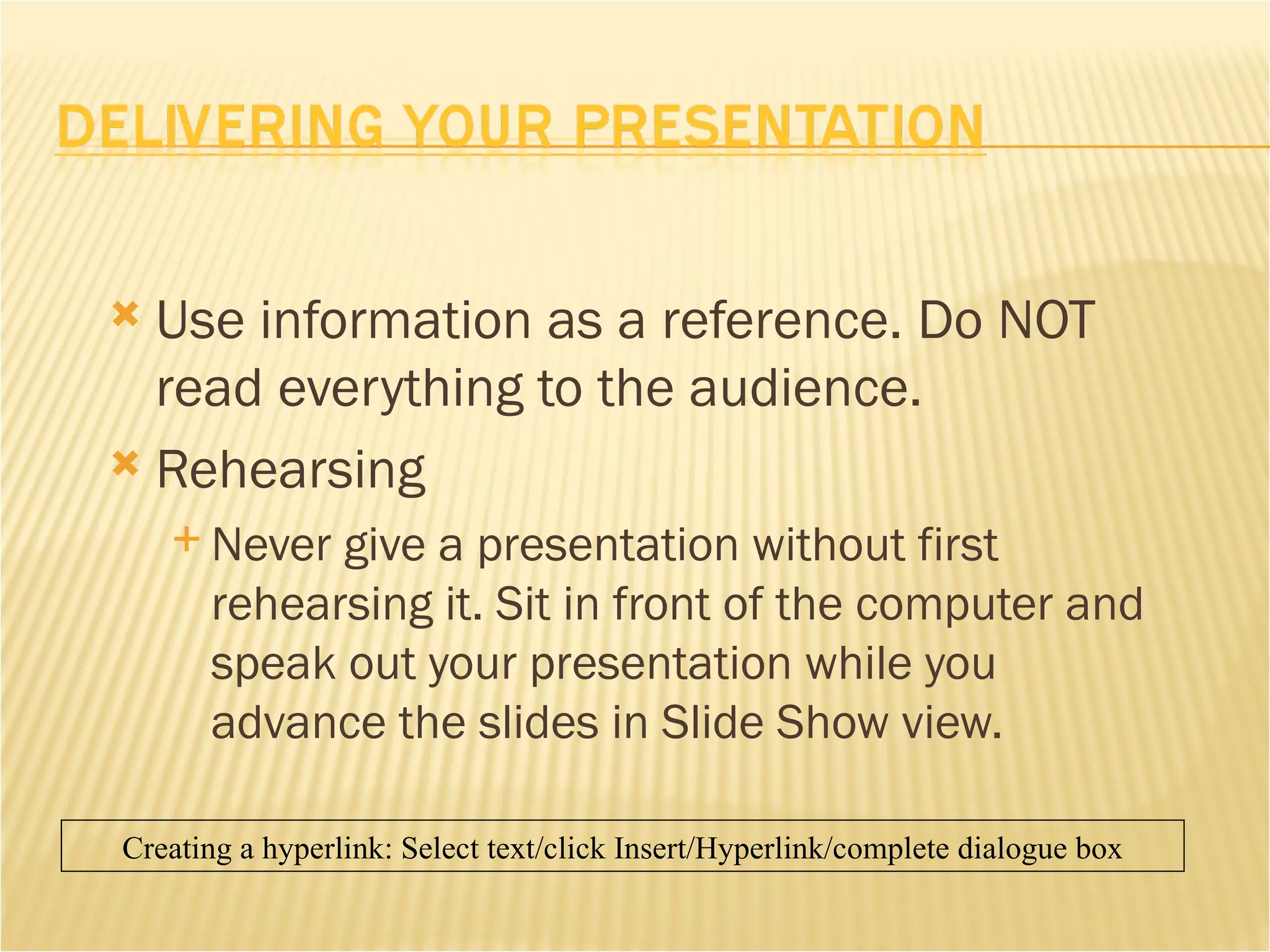 DELIVERING YOUR PRESENTATION

Use information as a reference. Do NOT read everything to the audience.

Rehearsing

Never give a presentation without first rehearsing it. Sit in front of the computer and speak out your presentation while you advance the slides in Slide Show view.

Creating a hyperlink: Select text/click Insert/Hyperlink/complete dialogue box